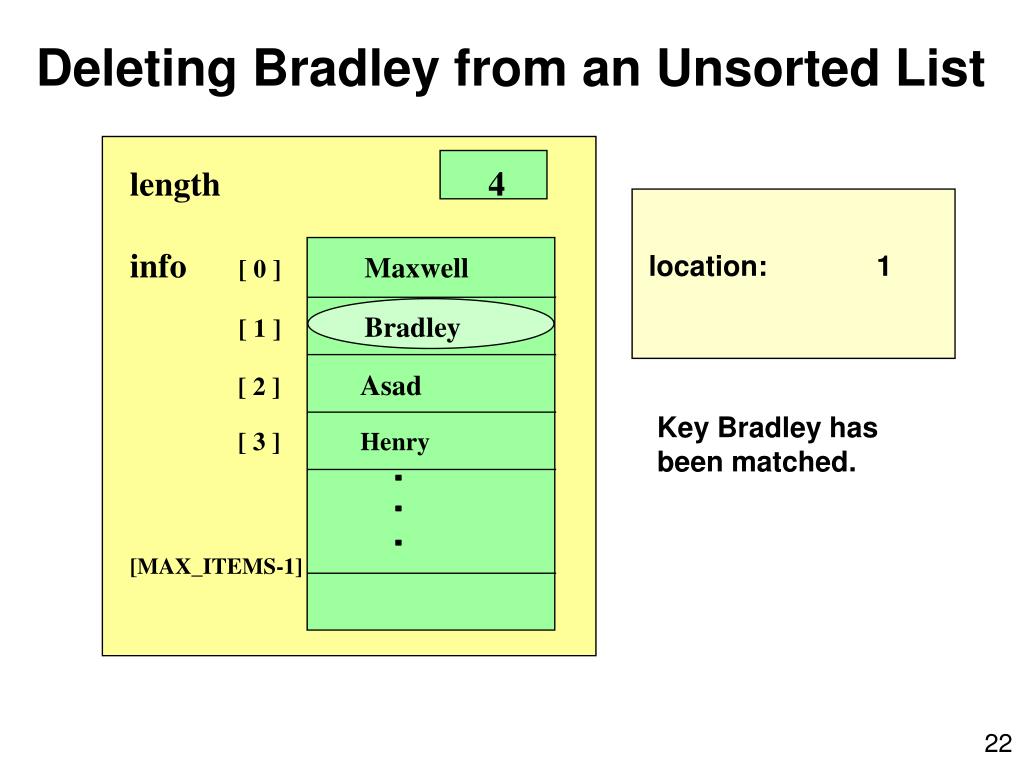 Deleting Bradley from an Unsorted List

length 4

info [ 0 ] Maxwell

[ 1 ] Bradley

[ 2 ] Asad

[ 3 ] Henry

.
.
.

[MAX_ITEMS-1]

location: 1

Key Bradley has been matched.

22